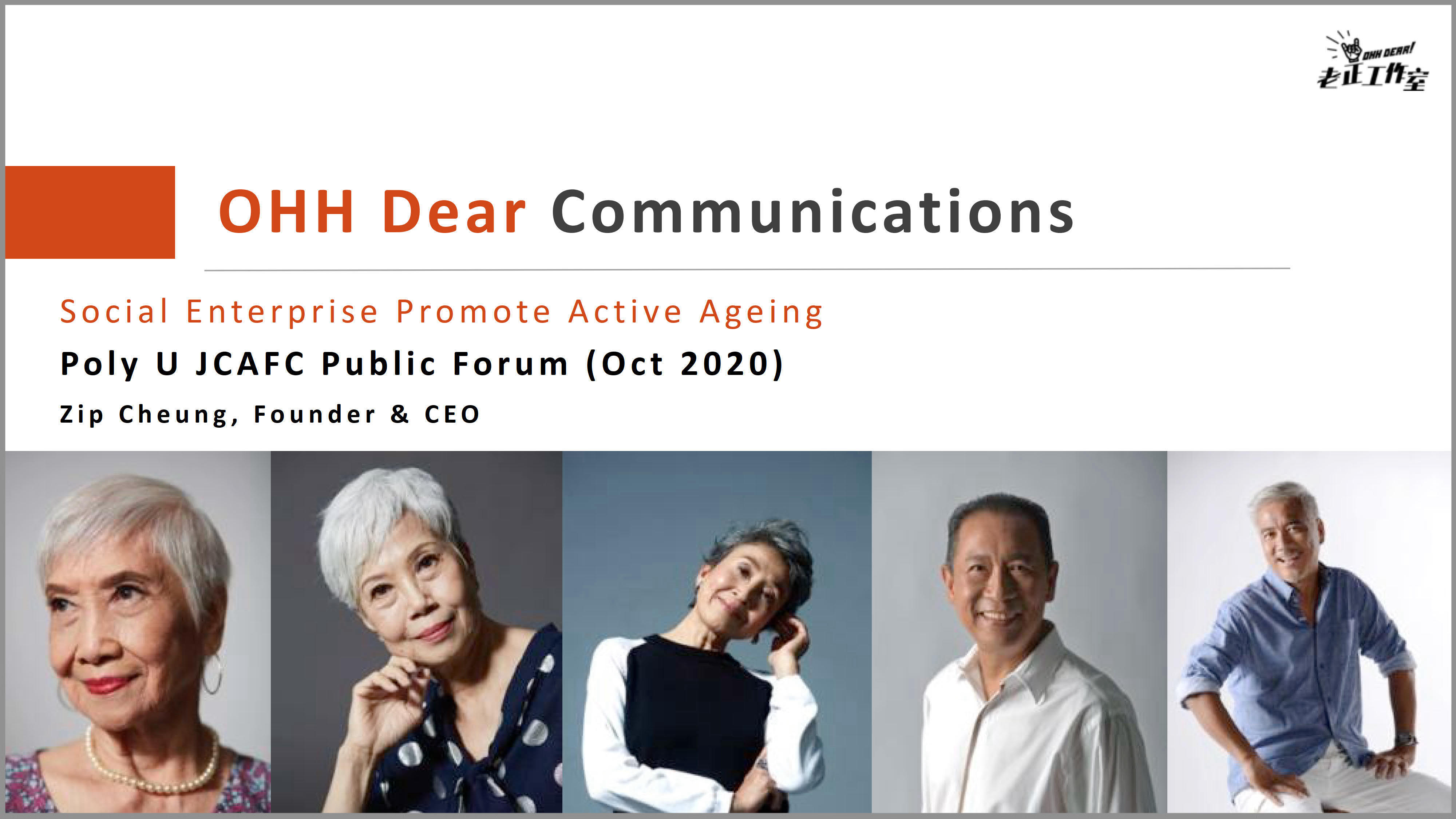 OHH DEAR!
老正工作室

OHH Dear Communications

Social Enterprise Promote Active Ageing

Poly U JCAFC Public Forum (Oct 2020)

Zip Cheung, Founder & CEO